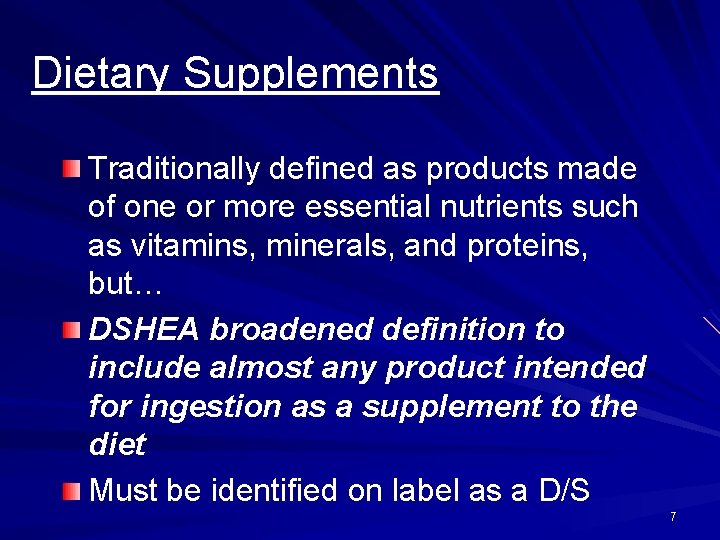 Dietary Supplements

Traditionally defined as products made of one or more essential nutrients such as vitamins, minerals, and proteins, but…

DSHEA broadened definition to include almost any product intended for ingestion as a supplement to the diet

Must be identified on label as a D/S

7